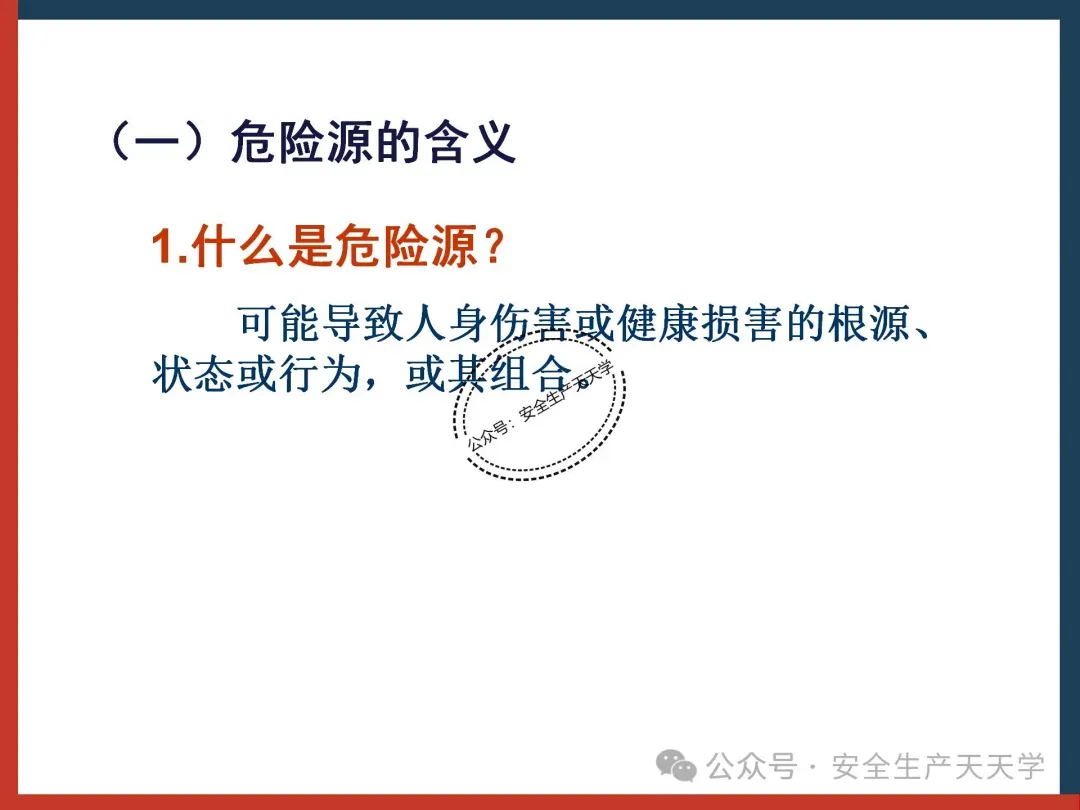 （一）危险源的含义

1.什么是危险源？

可能导致人身伤害或健康损害的根源、状态或行为，或其组合。

公众号：安全生产天天学

公众号 · 安全生产天天学